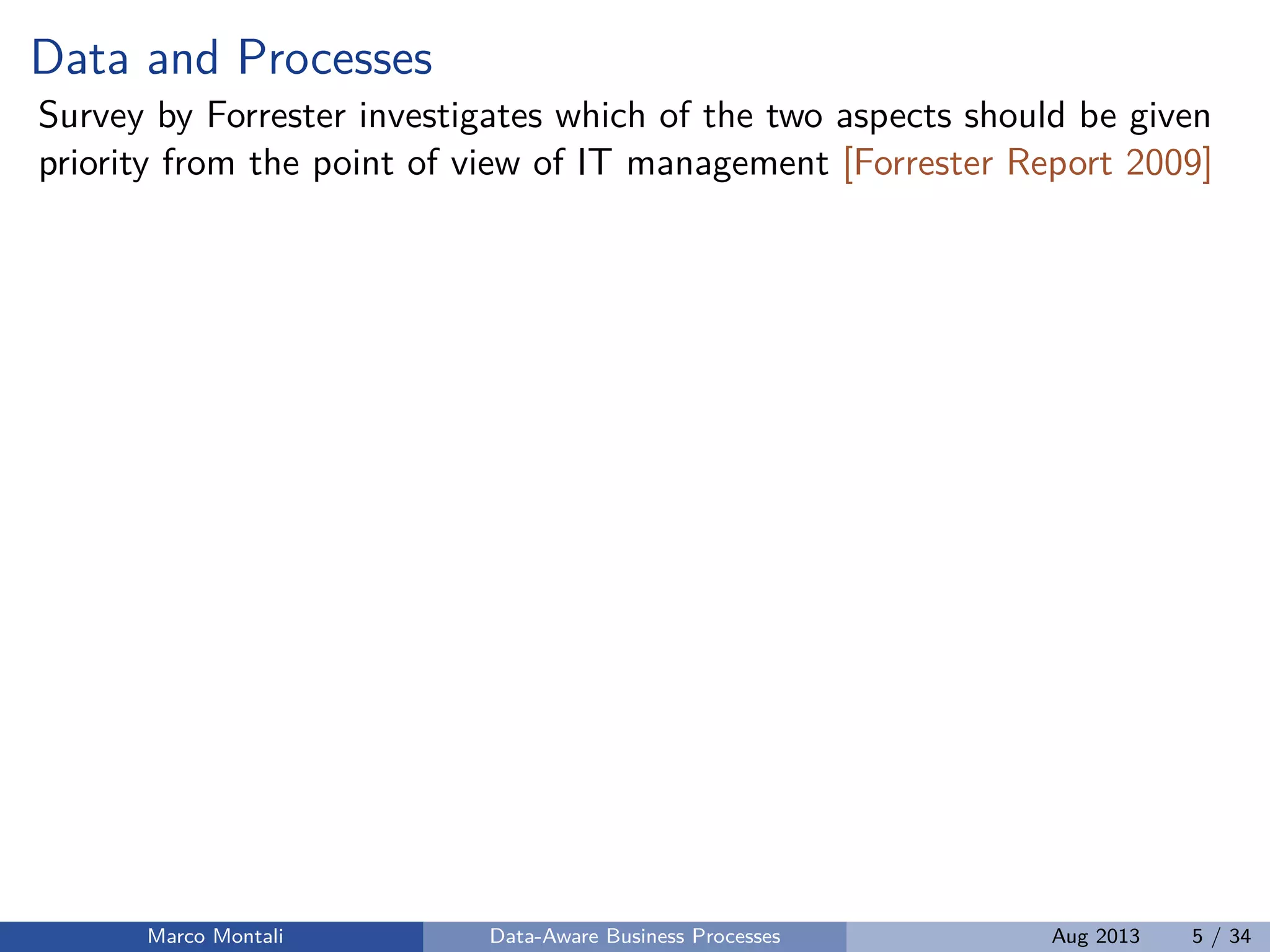 Data and Processes

Survey by Forrester investigates which of the two aspects should be given priority from the point of view of IT management [Forrester Report 2009]

Marco Montali Data-Aware Business Processes Aug 2013 5 / 34